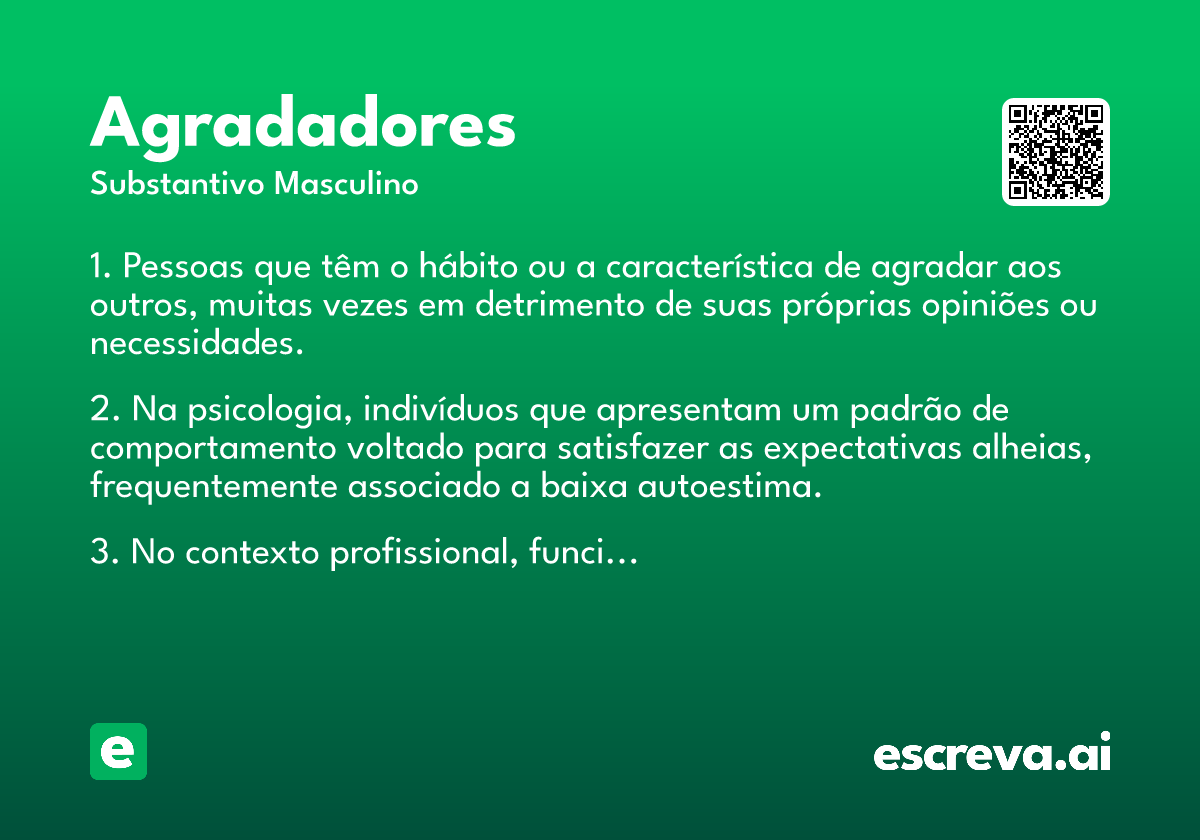 Agradadores
Substantivo Masculino

1. Pessoas que têm o hábito ou a característica de agradar aos outros, muitas vezes em detrimento de suas próprias opiniões ou necessidades.

2. Na psicologia, indivíduos que apresentam um padrão de comportamento voltado para satisfazer as expectativas alheias, frequentemente associado a baixa autoestima.

3. No contexto profissional, funci…

e

escreva.ai